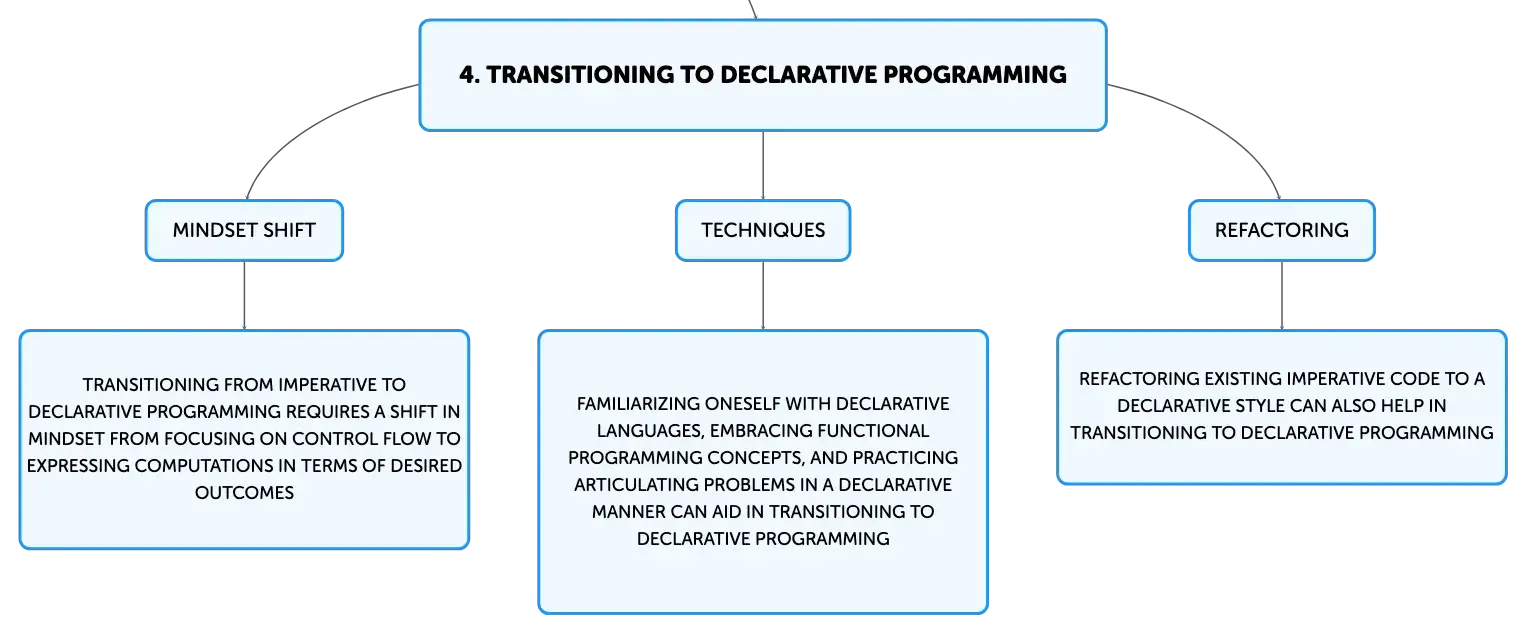 4. TRANSITIONING TO DECLARATIVE PROGRAMMING

MINDSET SHIFT

TRANSITIONING FROM IMPERATIVE TO DECLARATIVE PROGRAMMING REQUIRES A SHIFT IN MINDSET FROM FOCUSING ON CONTROL FLOW TO EXPRESSING COMPUTATIONS IN TERMS OF DESIRED OUTCOMES

TECHNIQUES

FAMILIARIZING ONESELF WITH DECLARATIVE LANGUAGES, EMBRACING FUNCTIONAL PROGRAMMING CONCEPTS, AND PRACTICING ARTICULATING PROBLEMS IN A DECLARATIVE MANNER CAN AID IN TRANSITIONING TO DECLARATIVE PROGRAMMING

REFACTORING

REFACTORING EXISTING IMPERATIVE CODE TO A DECLARATIVE STYLE CAN ALSO HELP IN TRANSITIONING TO DECLARATIVE PROGRAMMING